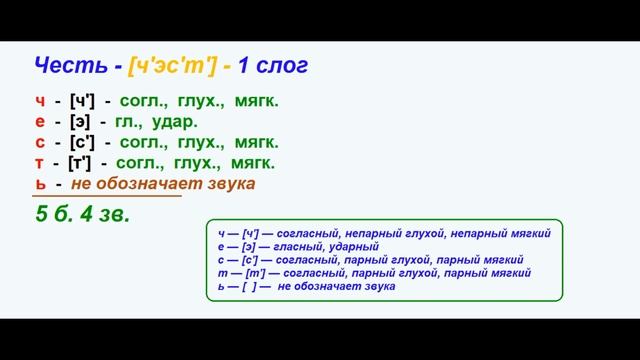 Честь - [ч'эс'т'] - 1 слог

ч - [ч'] - согл., глух., мягк.
е - [э] - гл., удар.
с - [с'] - согл., глух., мягк.
т - [т'] - согл., глух., мягк.
ь - не обозначает звука

5 б. 4 зв.

ч — [ч'] — согласный, непарный глухой, непарный мягкий
е — [э] — гласный, ударный
с — [с'] — согласный, парный глухой, парный мягкий
т — [т'] — согласный, парный глухой, парный мягкий
ь — [ ] — не обозначает звука